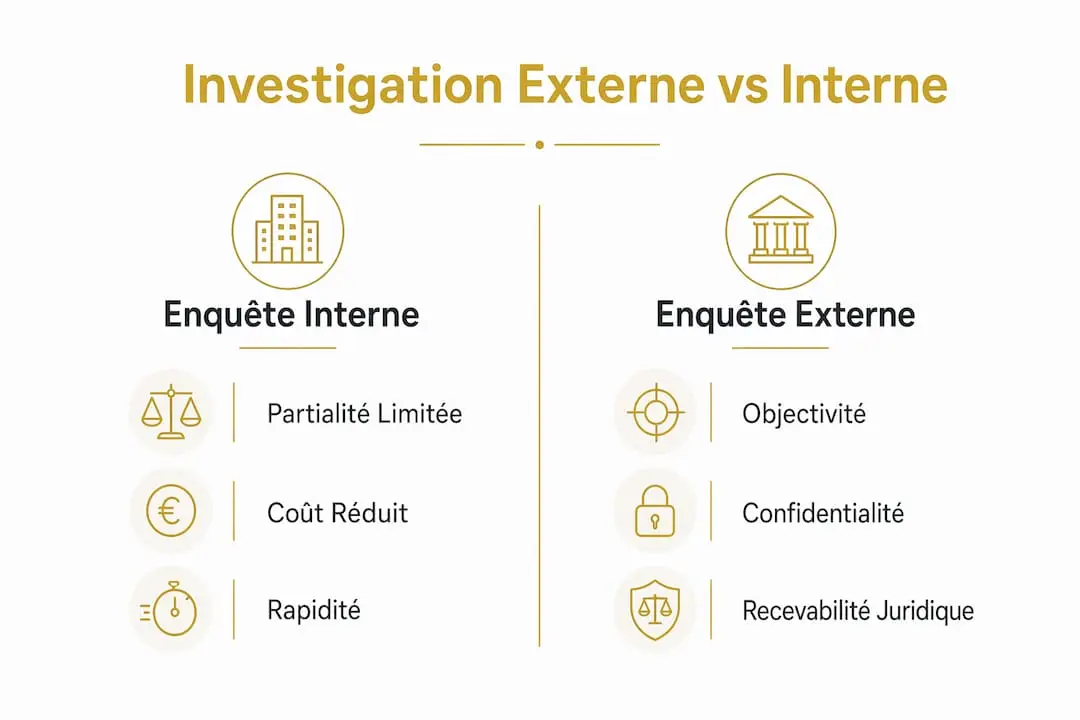 Investigation Externe vs Interne

Enquête Interne

Partialité Limitée

Coût Réduit

Rapidité

Enquête Externe

Objectivité

Confidentialité

Recevabilité Juridique